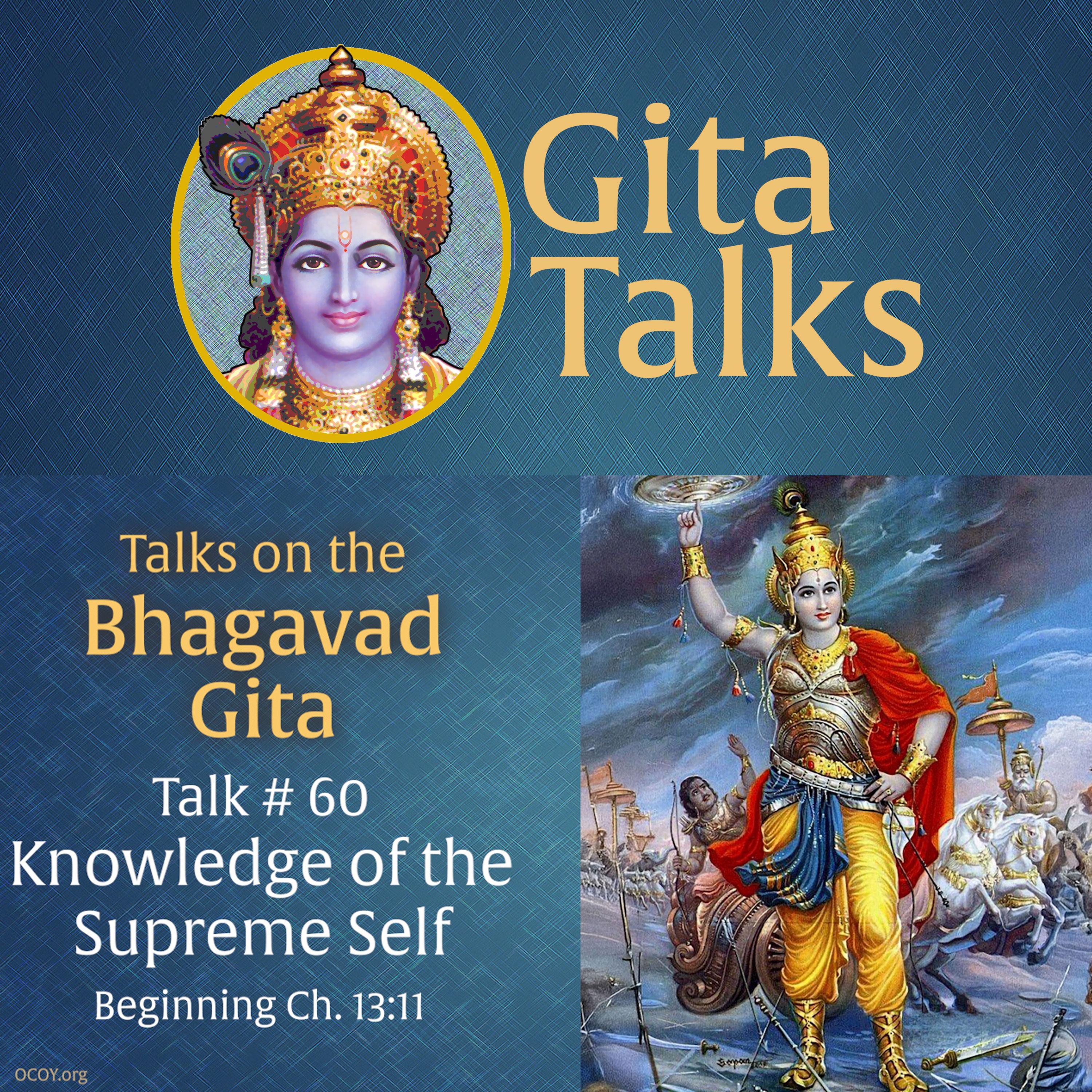 Gita Talks

Talks on the
Bhagavad Gita
Talk # 60
Knowledge of the Supreme Self
Beginning Ch. 13:11

OCOY.org